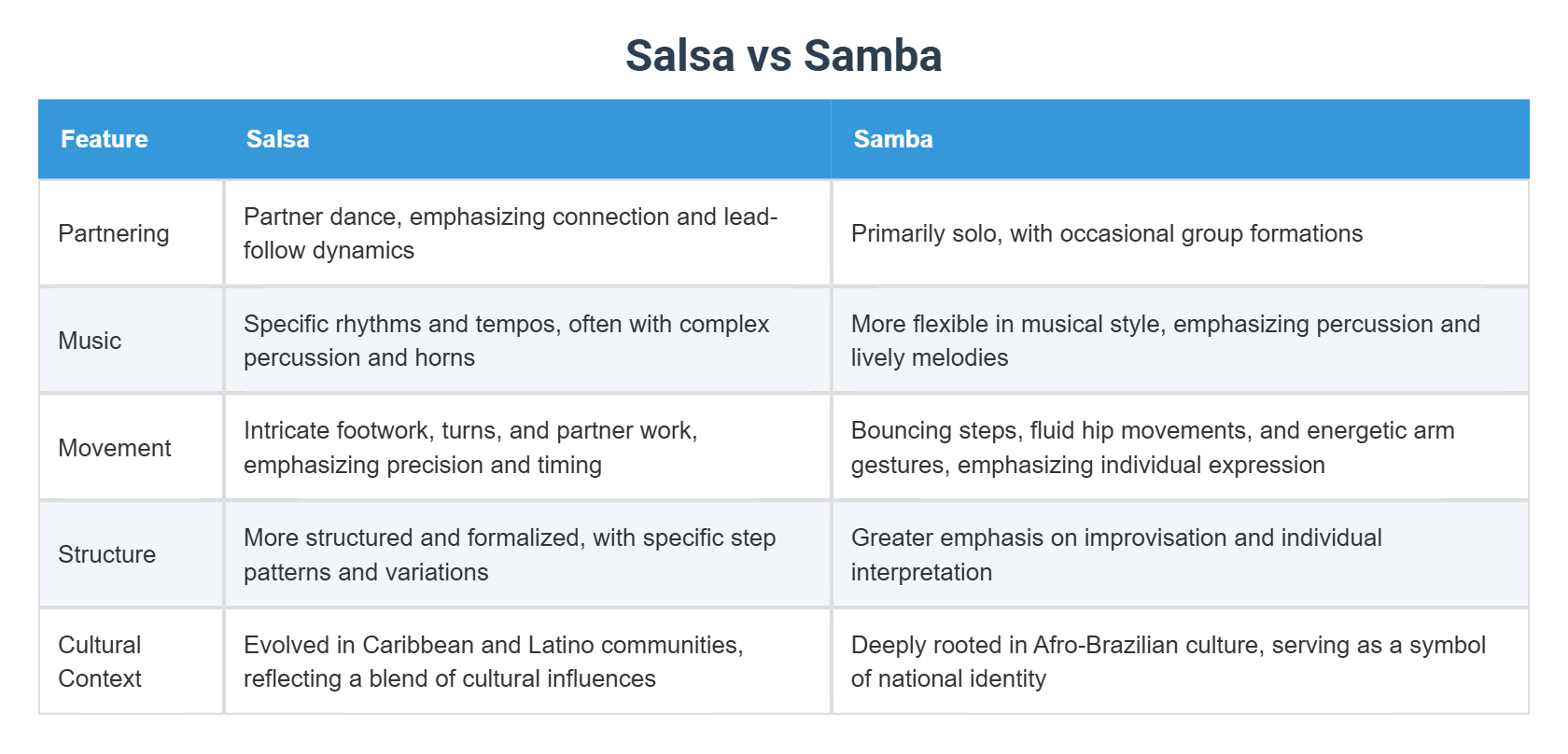 Salsa vs Samba

| Feature | Salsa | Samba |
|---|---|---|
| Partnering | Partner dance, emphasizing connection and lead-follow dynamics | Primarily solo, with occasional group formations |
| Music | Specific rhythms and tempos, often with complex percussion and horns | More flexible in musical style, emphasizing percussion and lively melodies |
| Movement | Intricate footwork, turns, and partner work, emphasizing precision and timing | Bouncing steps, fluid hip movements, and energetic arm gestures, emphasizing individual expression |
| Structure | More structured and formalized, with specific step patterns and variations | Greater emphasis on improvisation and individual interpretation |
| Cultural Context | Evolved in Caribbean and Latino communities, reflecting a blend of cultural influences | Deeply rooted in Afro-Brazilian culture, serving as a symbol of national identity |